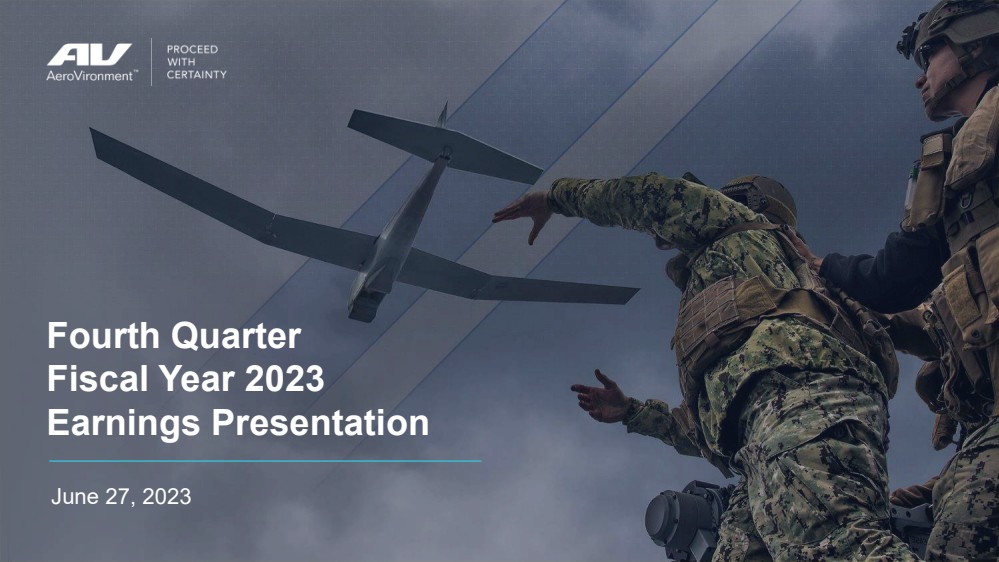 AV
AeroVironment™

PROCEED WITH CERTAINTY

Fourth Quarter
Fiscal Year 2023
Earnings Presentation

June 27, 2023